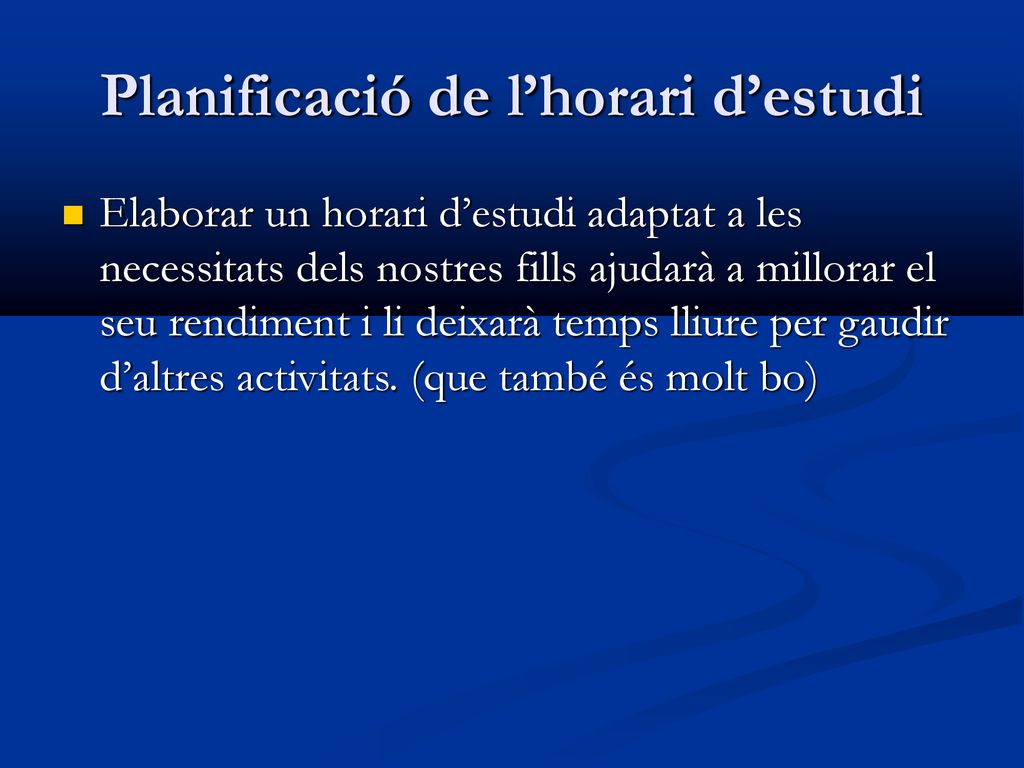 Planificació de l’horari d’estudi

Elaborar un horari d’estudi adaptat a les necessitats dels nostres fills ajudarà a millorar el seu rendiment i li deixarà temps lliure per gaudir d’altres activitats. (que també és molt bo)